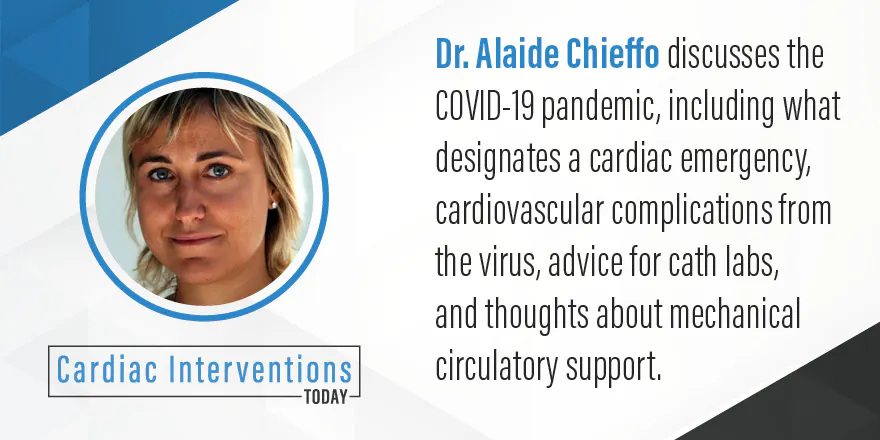 Dr. Alaide Chieffo discusses the COVID-19 pandemic, including what designates a cardiac emergency, cardiovascular complications from the virus, advice for cath labs, and thoughts about mechanical circulatory support.

Cardiac Interventions TODAY